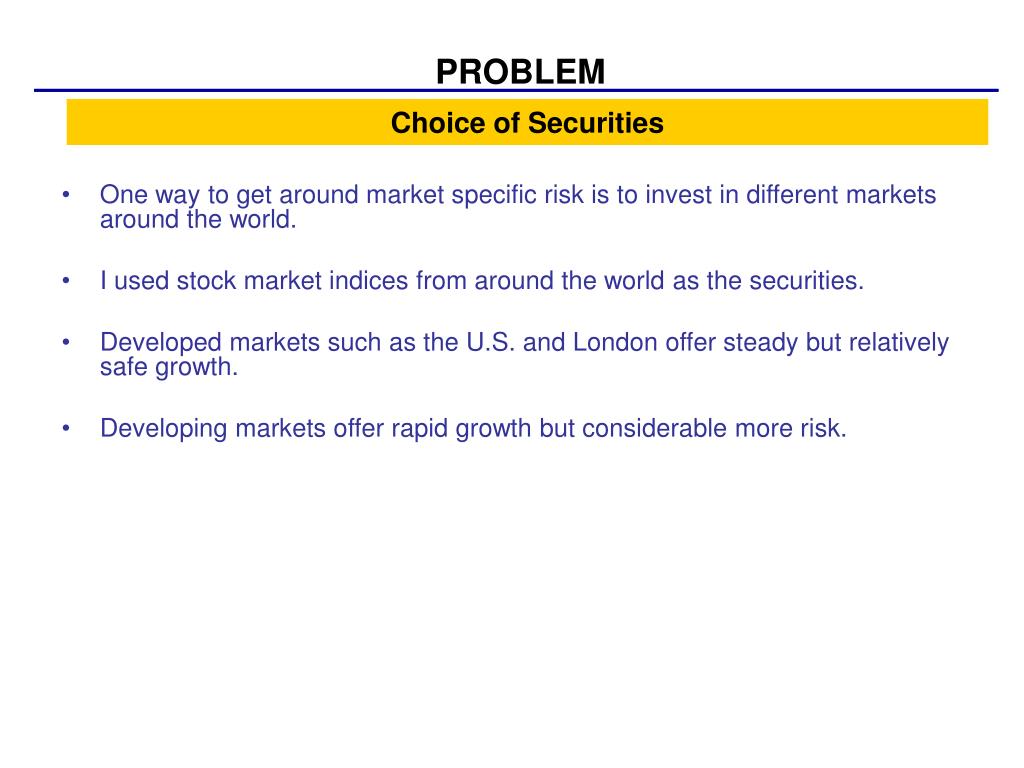 PROBLEM

Choice of Securities

• One way to get around market specific risk is to invest in different markets around the world.

• I used stock market indices from around the world as the securities.

• Developed markets such as the U.S. and London offer steady but relatively safe growth.

• Developing markets offer rapid growth but considerable more risk.